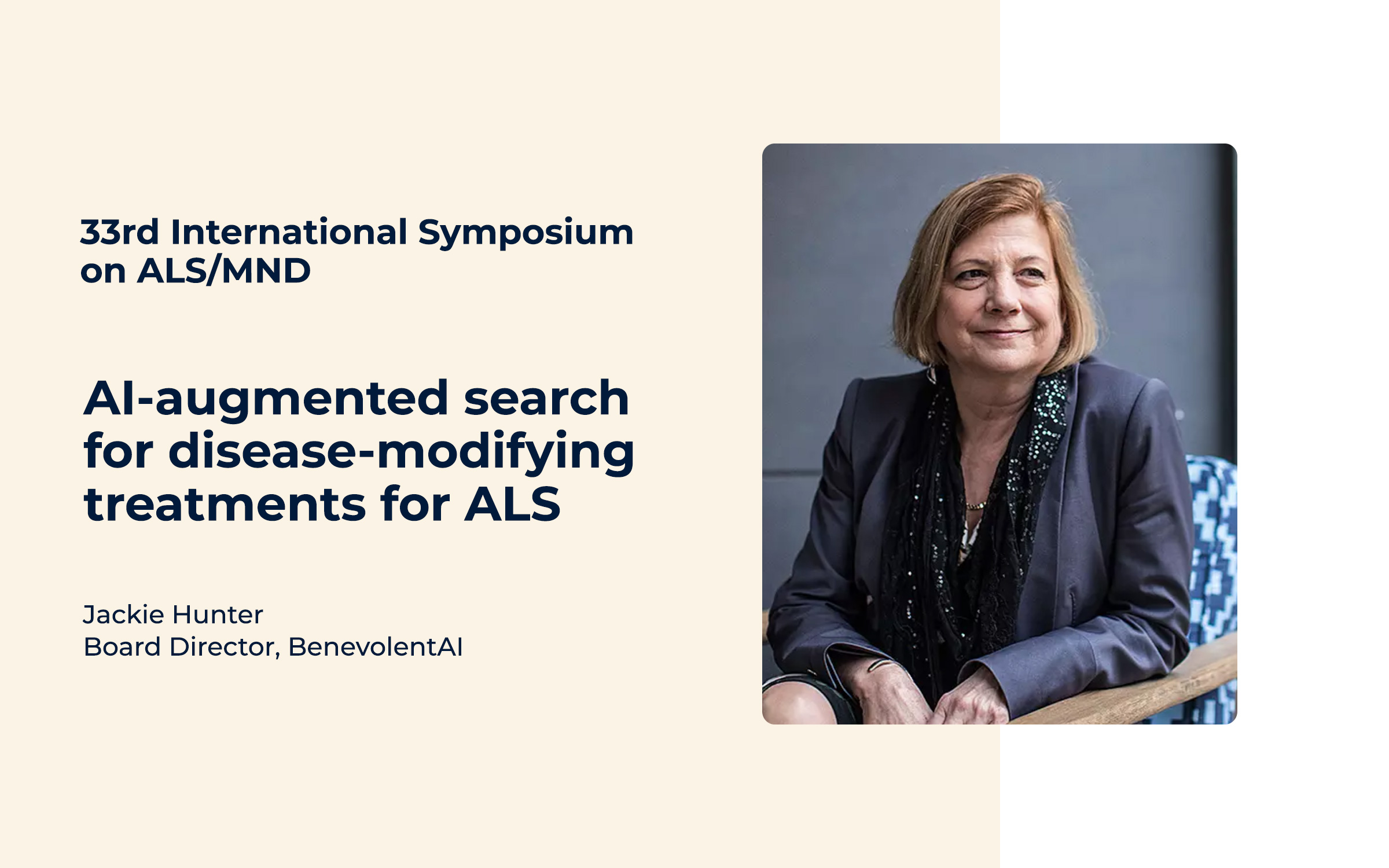 33rd International Symposium on ALS/MND

AI-augmented search for disease-modifying treatments for ALS

Jackie Hunter
Board Director, BenevolentAI